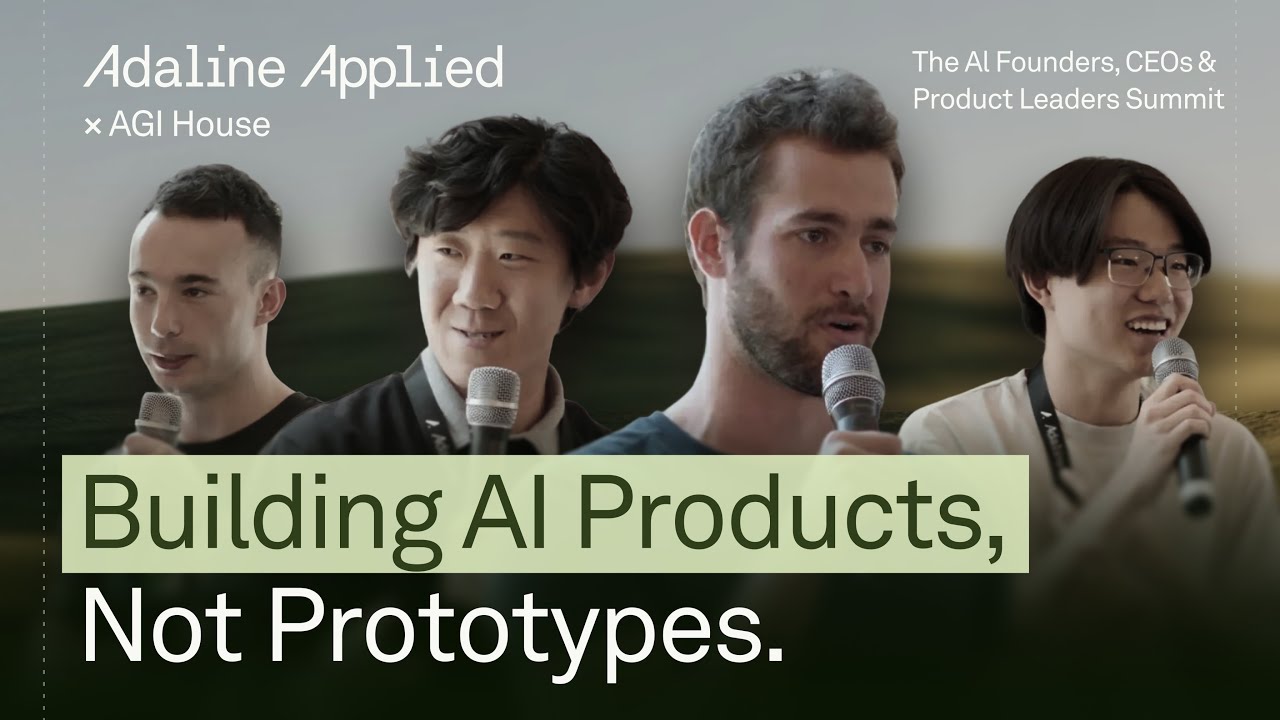 Adaline Applied
× AGI House

The AI Founders, CEOs & Product Leaders Summit

Building AI Products, Not Prototypes.